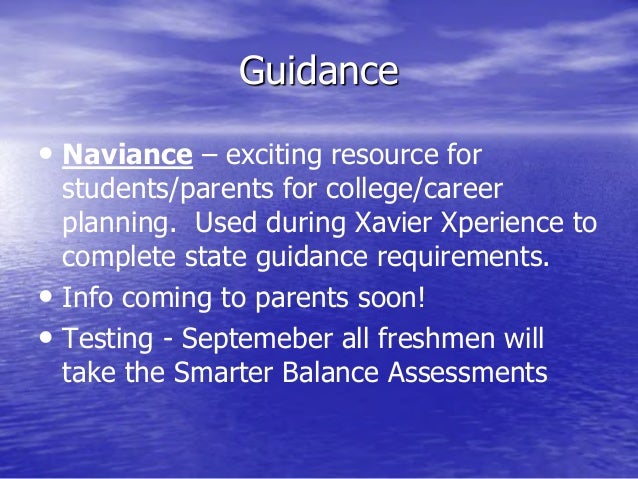 Guidance

• Naviance – exciting resource for students/parents for college/career planning.  Used during Xavier Xperience to complete state guidance requirements.

• Info coming to parents soon!

• Testing - Septemeber all freshmen will take the Smarter Balance Assessments